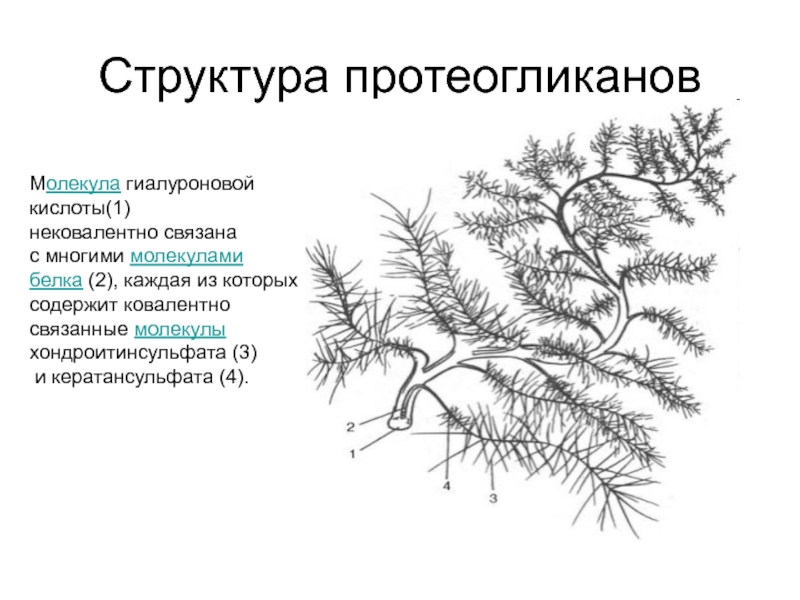 Структура протеогликанов

Молекула гиалуроновой кислоты(1) нековалентно связана с многими молекулами белка (2), каждая из которых содержит ковалентно связанные молекулы хондроитинсульфата (3) и кератансульфата (4).

2
1
4
3